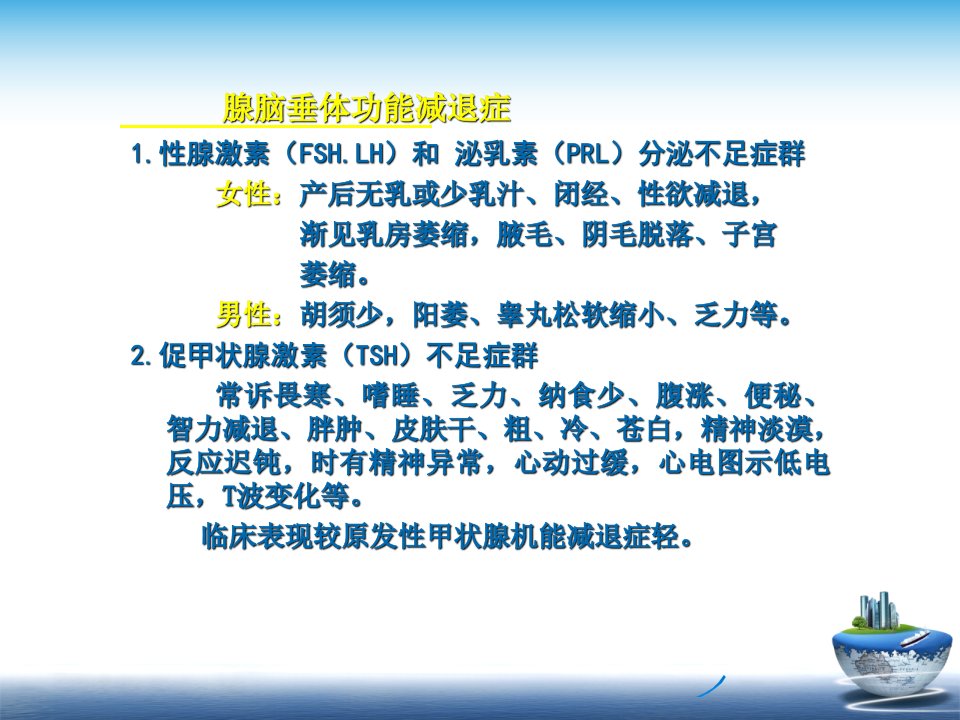 腺脑垂体功能减退症

1.性腺激素（FSH.LH）和 泌乳素（PRL）分泌不足症群

女性：产后无乳或少乳汁、闭经、性欲减退，渐见乳房萎缩，腋毛、阴毛脱落、子宫萎缩。

男性：胡须少，阳萎、睾丸松软缩小、乏力等。

2.促甲状腺激素（TSH）不足症群

常诉畏寒、嗜睡、乏力、纳食少、腹涨、便秘、智力减退、胖肿、皮肤干、粗、冷、苍白，精神淡漠，反应迟钝，时有精神异常，心动过缓，心电图示低电压，T波变化等。

临床表现较原发性甲状腺机能减退症轻。